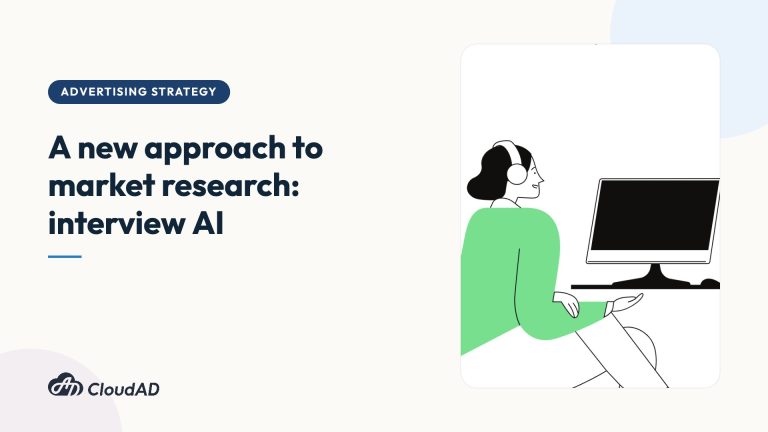 ADVERTISING STRATEGY

A new approach to market research: interview AI

CloudAD